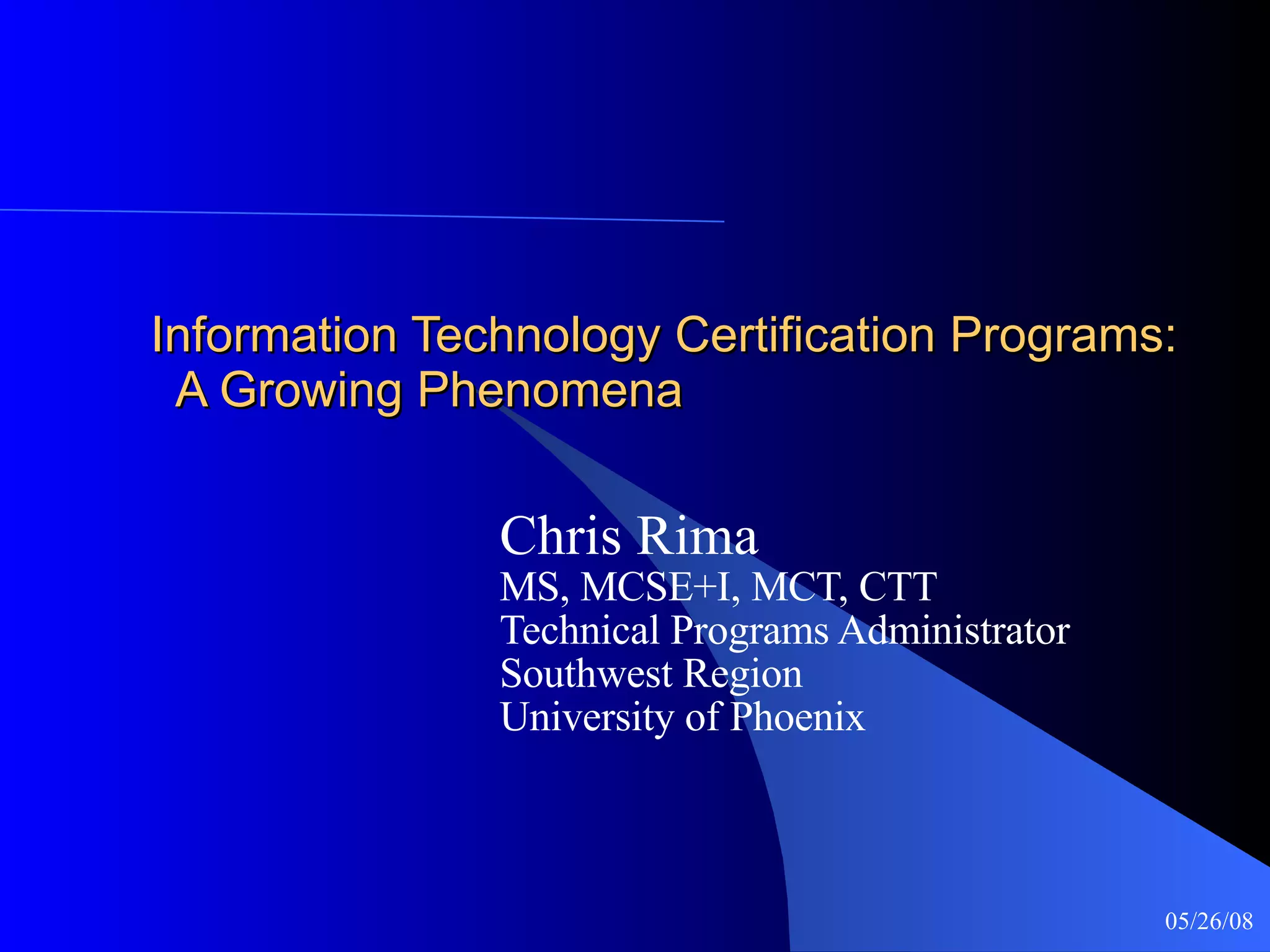 Information Technology Certification Programs: A Growing Phenomena

Chris Rima
MS, MCSE+I, MCT, CTT
Technical Programs Administrator
Southwest Region
University of Phoenix

05/26/08